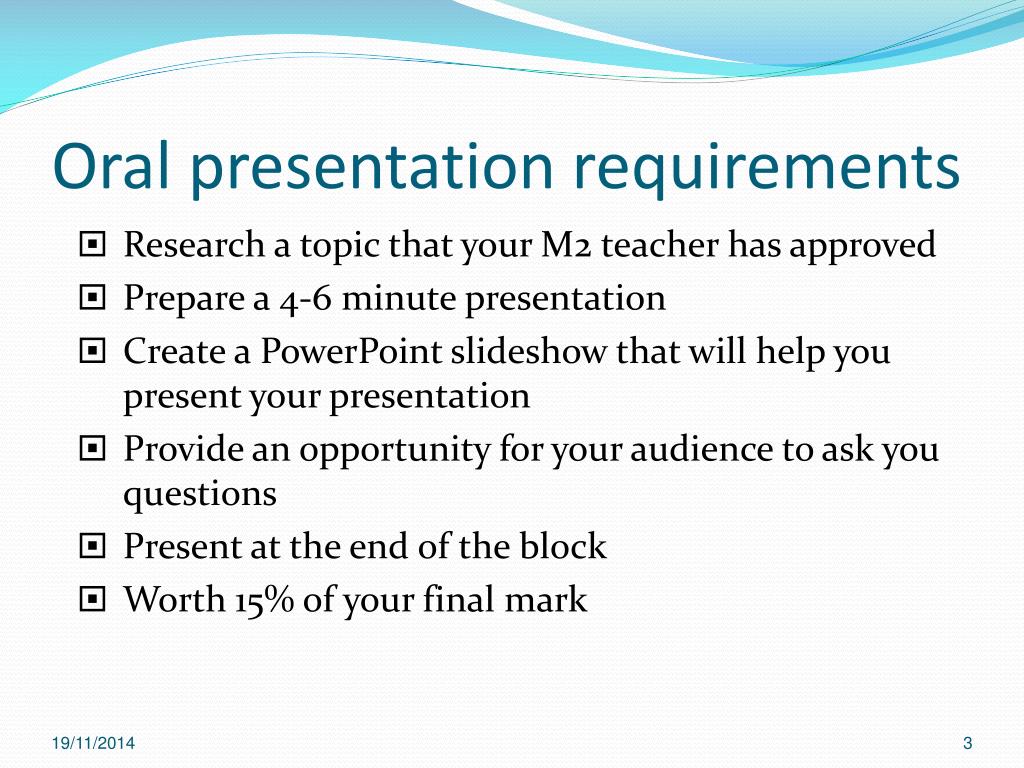 Oral presentation requirements

Research a topic that your M2 teacher has approved
Prepare a 4-6 minute presentation
Create a PowerPoint slideshow that will help you present your presentation
Provide an opportunity for your audience to ask you questions
Present at the end of the block
Worth 15% of your final mark

19/11/2014

3